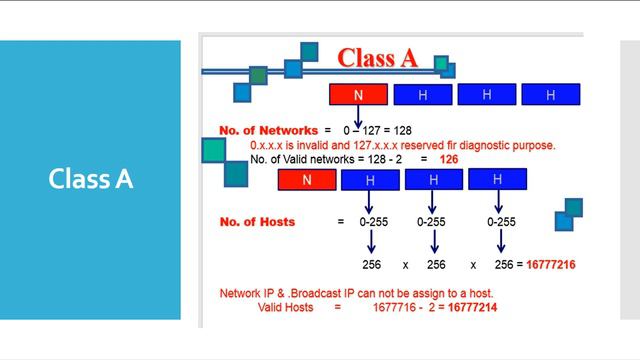 Class A

Class A

N H H H

No. of Networks = 0 – 127 = 128

0.x.x.x is invalid and 127.x.x.x reserved fir diagnostic purpose.

No. of Valid networks = 128 - 2 = 126

N H H H

No. of Hosts = 0-255 0-255 0-255

256 x 256 x 256 = 16777216

Network IP & .Broadcast IP can not be assign to a host.

Valid Hosts = 1677716 - 2 = 16777214